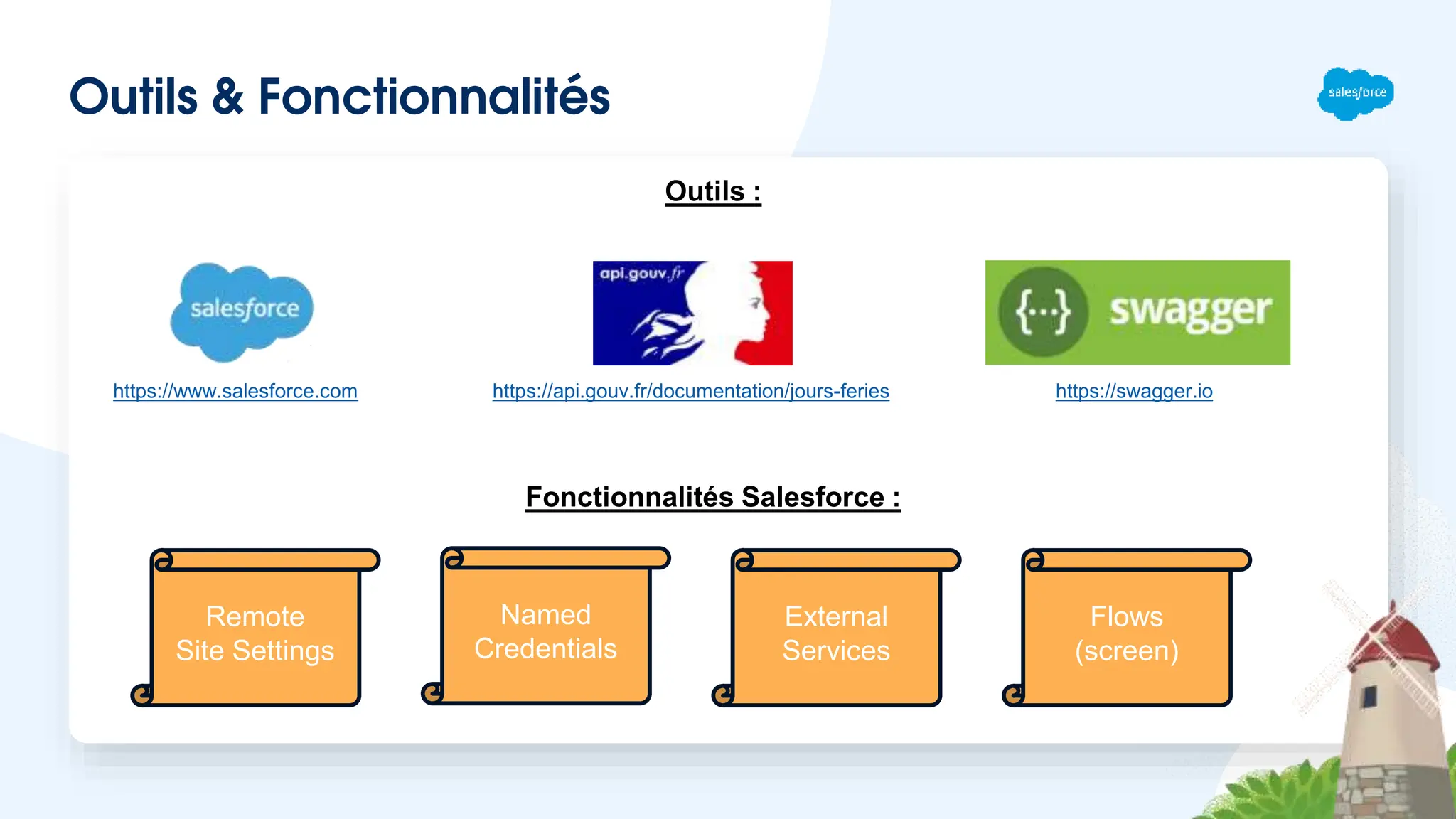 Outils & Fonctionnalités

salesforce

Outils :

salesforce

https://www.salesforce.com

api.gouv.fr

https://api.gouv.fr/documentation/jours-feries

{...} swagger

https://swagger.io

Fonctionnalités Salesforce :

Remote Site Settings

Named Credentials

External Services

Flows (screen)